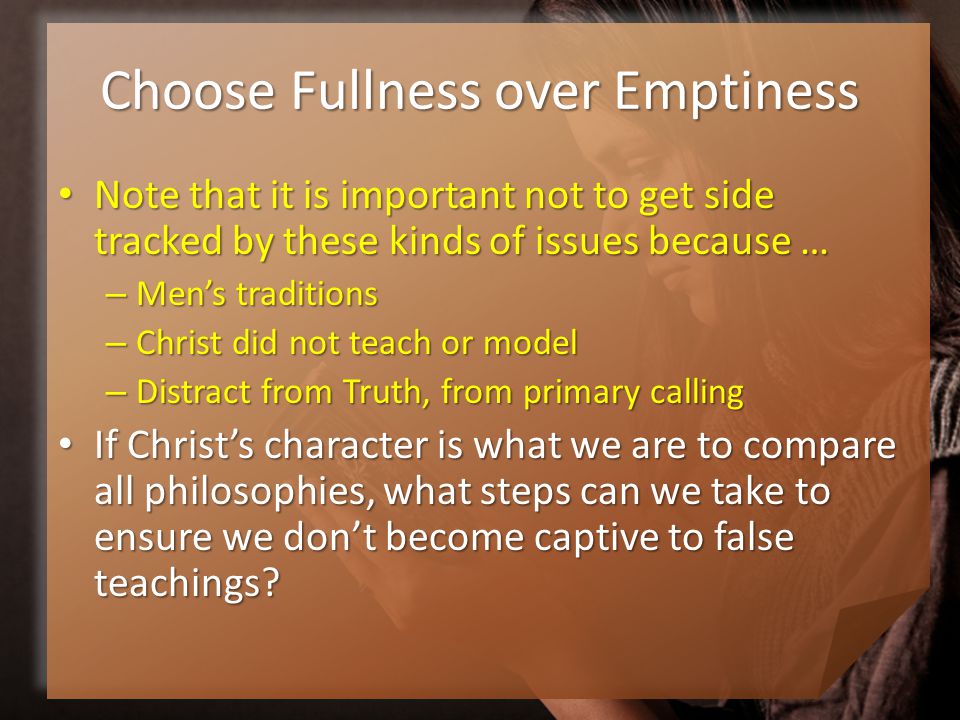 Choose Fullness over Emptiness

• Note that it is important not to get side tracked by these kinds of issues because …
– Men's traditions
– Christ did not teach or model
– Distract from Truth, from primary calling

• If Christ's character is what we are to compare all philosophies, what steps can we take to ensure we don't become captive to false teachings?